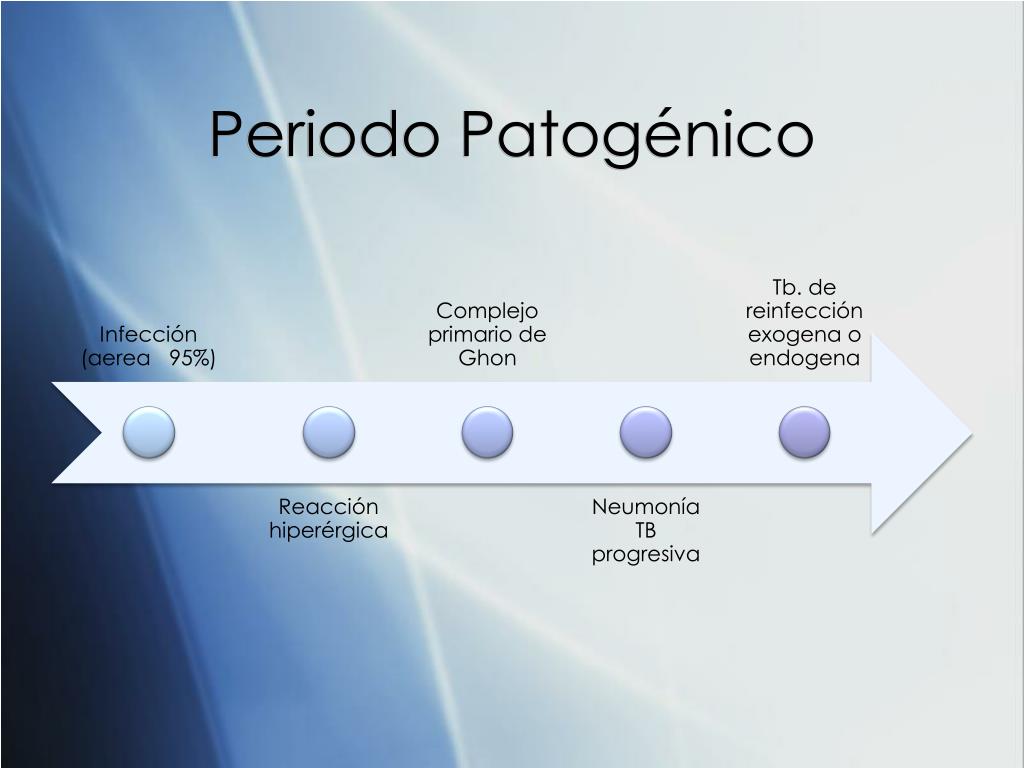 Periodo Patogénico

Infección (aerea 95%)

Reacción hiperérgica

Complejo primario de Ghon

Neumonía TB progresiva

Tb. de reinfección exogena o endogena